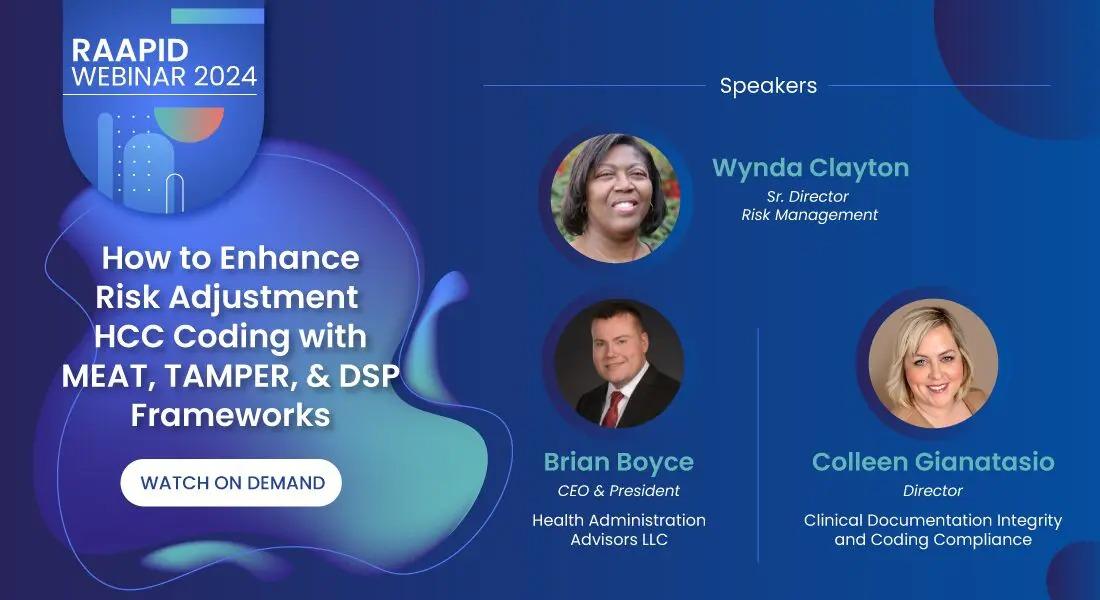 RAAPID
WEBINAR 2024

How to Enhance Risk Adjustment HCC Coding with MEAT, TAMPER, & DSP Frameworks

WATCH ON DEMAND

Speakers

Wynda Clayton
Sr. Director
Risk Management

Brian Boyce
CEO & President
Health Administration Advisors LLC

Colleen Gianatasio
Director
Clinical Documentation Integrity and Coding Compliance